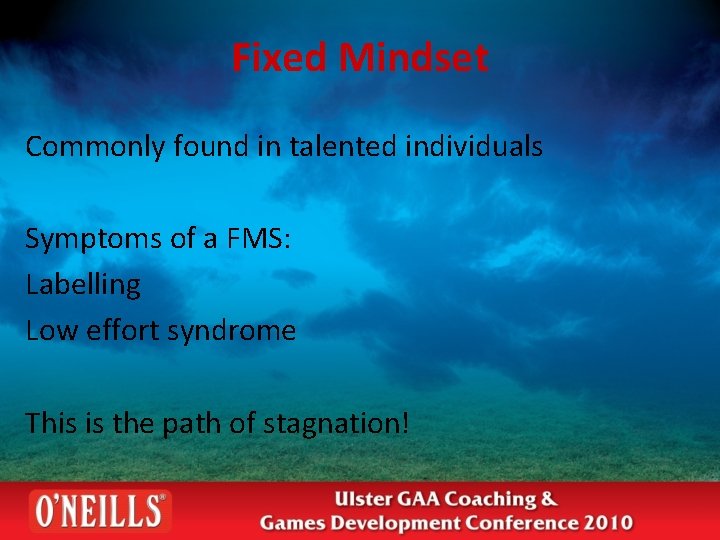 Fixed Mindset

Commonly found in talented individuals

Symptoms of a FMS:
Labelling
Low effort syndrome

This is the path of stagnation!

O'NEILLS®

Ulster GAA Coaching &
Games Development Conference 2010